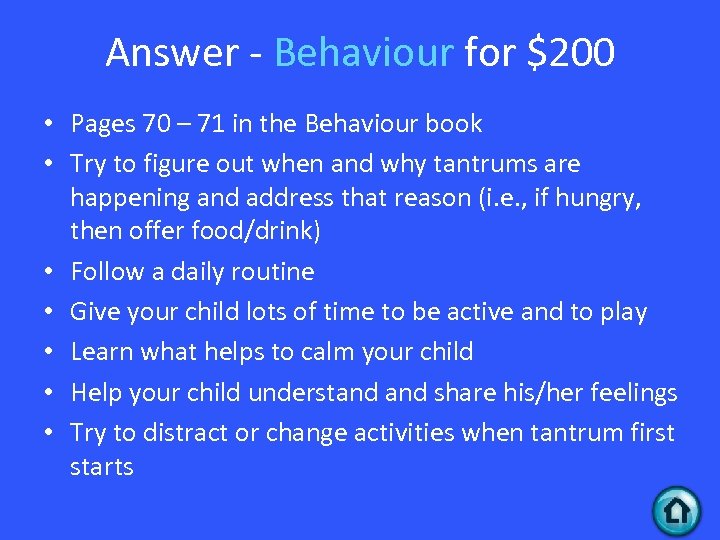 Answer - Behaviour for \$200

• Pages 70 – 71 in the Behaviour book

• Try to figure out when and why tantrums are happening and address that reason (i.e., if hungry, then offer food/drink)

• Follow a daily routine

• Give your child lots of time to be active and to play

• Learn what helps to calm your child

• Help your child understand and share his/her feelings

• Try to distract or change activities when tantrum first starts